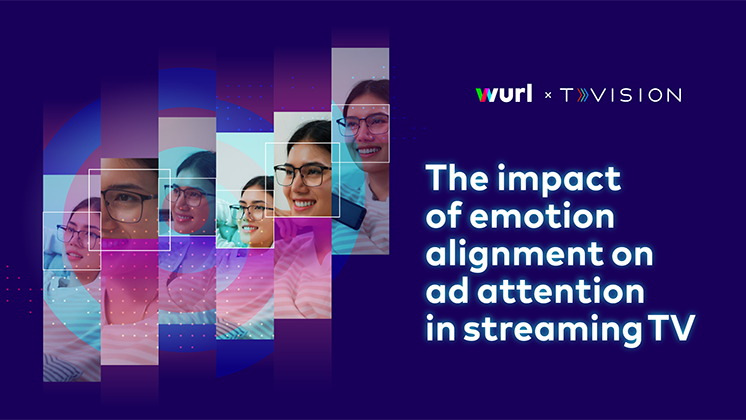 wurl × TVISION

The impact of emotion alignment on ad attention in streaming TV